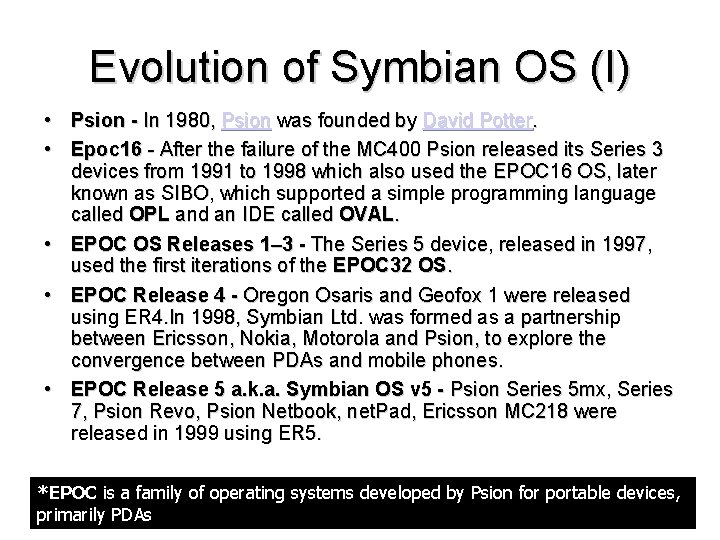 Evolution of Symbian OS (I)

• Psion - In 1980, Psion was founded by David Potter.

• Epoc16 - After the failure of the MC400 Psion released its Series 3 devices from 1991 to 1998 which also used the EPOC16 OS, later known as SIBO, which supported a simple programming language called OPL and an IDE called OVAL.

• EPOC OS Releases 1–3 - The Series 5 device, released in 1997, used the first iterations of the EPOC32 OS.

• EPOC Release 4 - Oregon Osaris and Geofox 1 were released using ER4.In 1998, Symbian Ltd. was formed as a partnership between Ericsson, Nokia, Motorola and Psion, to explore the convergence between PDAs and mobile phones.

• EPOC Release 5 a.k.a. Symbian OS v5 - Psion Series 5mx, Series 7, Psion Revo, Psion Netbook, netPad, Ericsson MC218 were released in 1999 using ER5.

*EPOC is a family of operating systems developed by Psion for portable devices, primarily PDAs